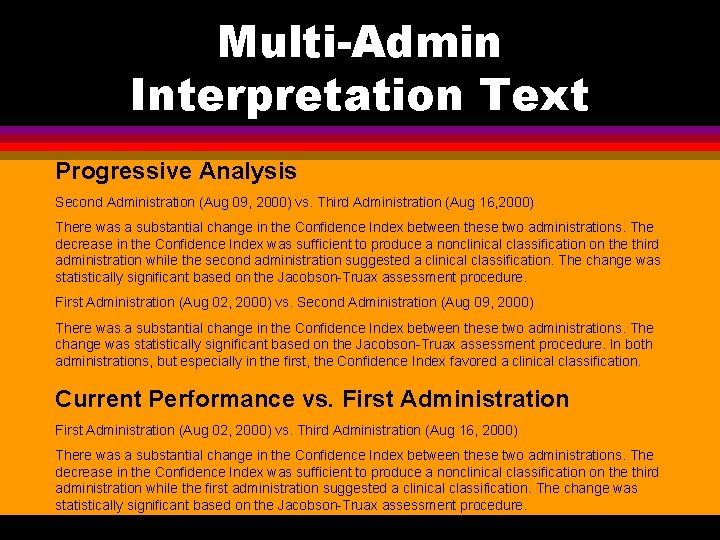 Multi-Admin Interpretation Text

Progressive Analysis

Second Administration (Aug 09, 2000) vs. Third Administration (Aug 16,2000)

There was a substantial change in the Confidence Index between these two administrations. The decrease in the Confidence Index was sufficient to produce a nonclinical classification on the third administration while the second administration suggested a clinical classification. The change was statistically significant based on the Jacobson-Truax assessment procedure.

First Administration (Aug 02, 2000) vs. Second Administration (Aug 09, 2000)

There was a substantial change in the Confidence Index between these two administrations. The change was statistically significant based on the Jacobson-Truax assessment procedure. In both administrations, but especially in the first, the Confidence Index favored a clinical classification.

Current Performance vs. First Administration

First Administration (Aug 02, 2000) vs. Third Administration (Aug 16, 2000)

There was a substantial change in the Confidence Index between these two administrations. The decrease in the Confidence Index was sufficient to produce a nonclinical classification on the third administration while the first administration suggested a clinical classification. The change was statistically significant based on the Jacobson-Truax assessment procedure.